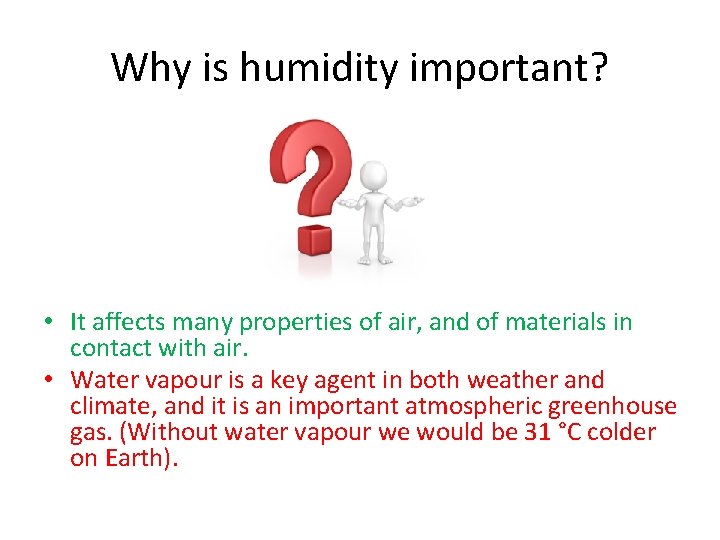 Why is humidity important?

• It affects many properties of air, and of materials in contact with air.
• Water vapour is a key agent in both weather and climate, and it is an important atmospheric greenhouse gas. (Without water vapour we would be 31 °C colder on Earth).